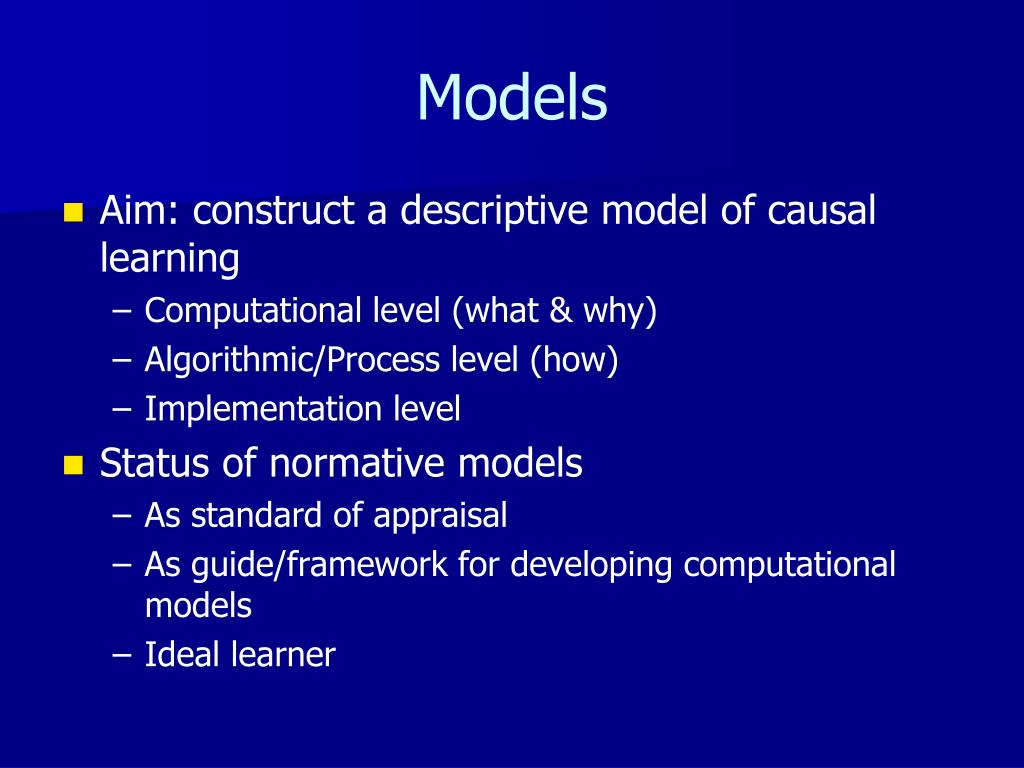 Models

Aim: construct a descriptive model of causal learning
– Computational level (what & why)
– Algorithmic/Process level (how)
– Implementation level

Status of normative models
– As standard of appraisal
– As guide/framework for developing computational models
– Ideal learner